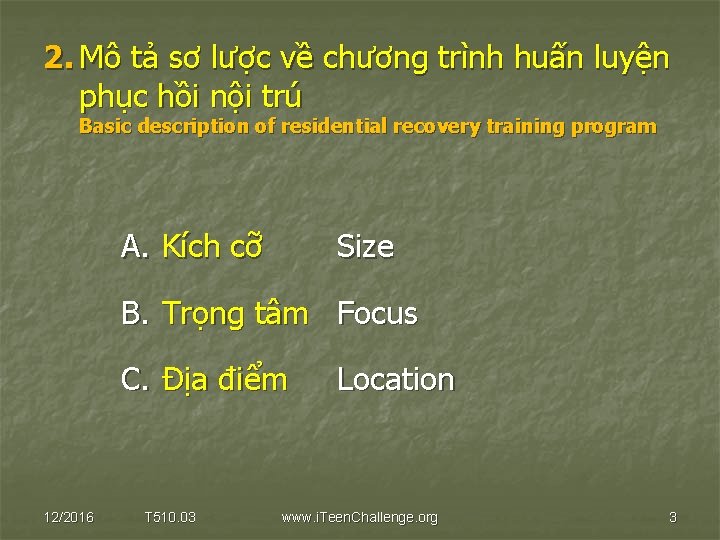 2. Mô tả sơ lược về chương trình huấn luyện phục hồi nội trú
Basic description of residential recovery training program

A. Kích cỡ Size

B. Trọng tâm Focus

C. Địa điểm Location

12/2016 T510.03 www.iTeenChallenge.org 3